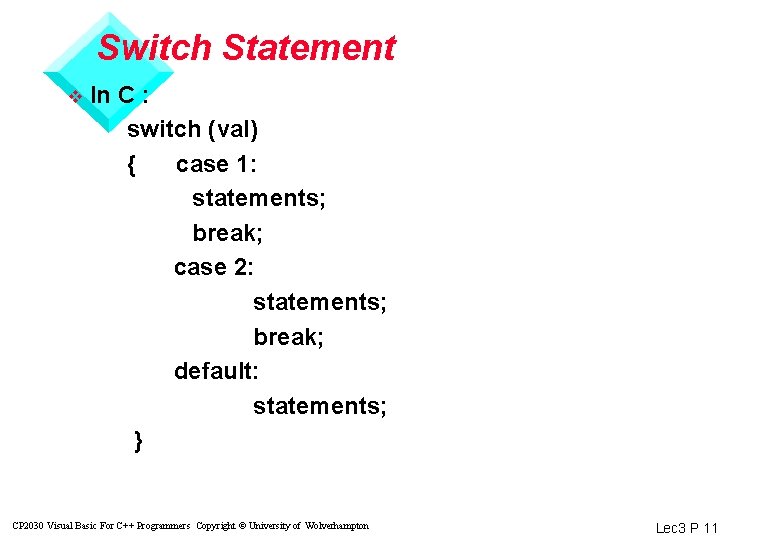 Switch Statement

In C :

switch (val)
{ case 1:
statements;
break;
case 2:
statements;
break;
default:
statements;
}

CP2030 Visual Basic For C++ Programmers Copyright © University of Wolverhampton

Lec3 P 11